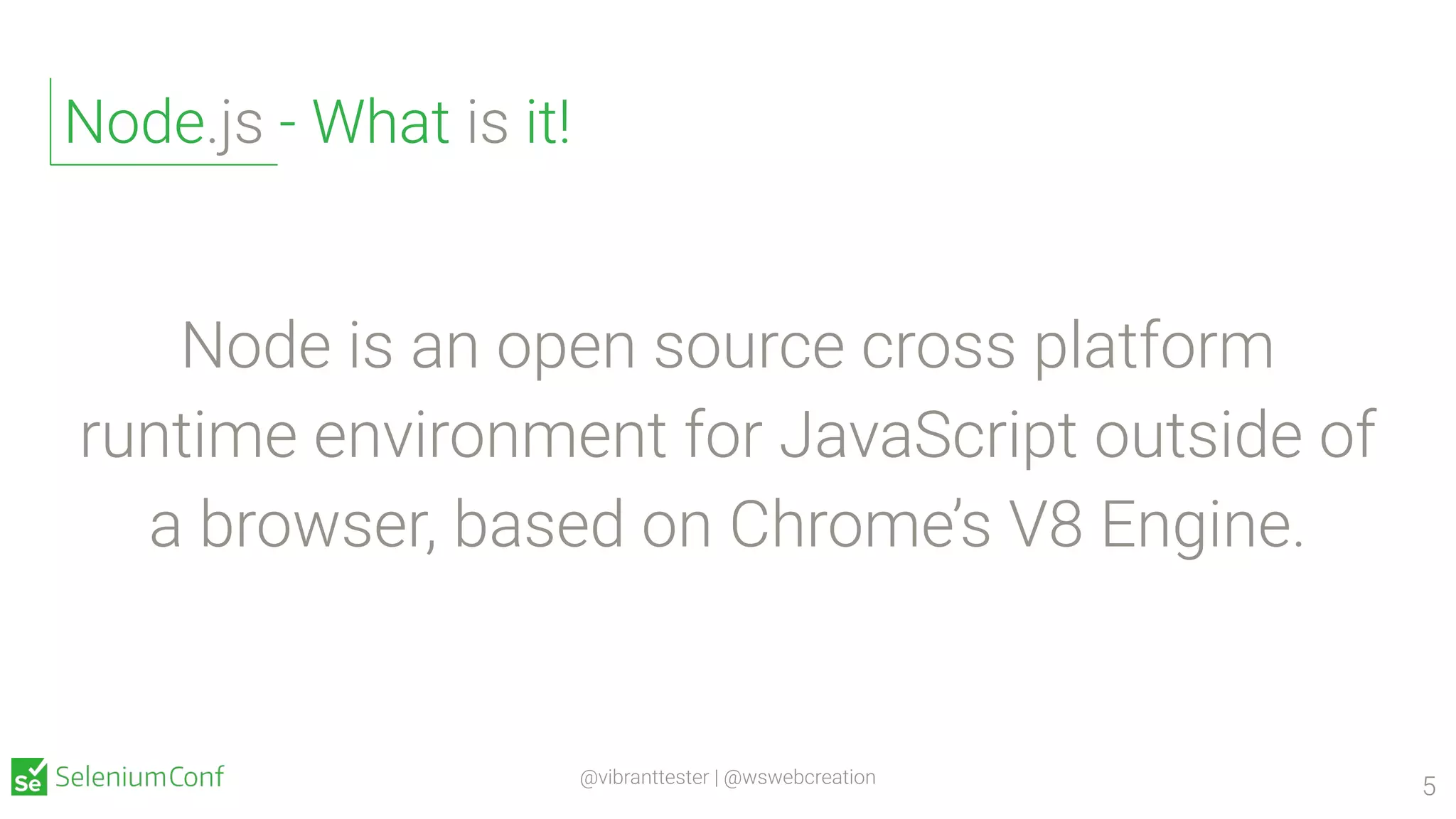 Node.js - What is it!

Node is an open source cross platform runtime environment for JavaScript outside of a browser, based on Chrome's V8 Engine.

Se SeleniumConf

@vibranttester | @wswebcreation

5